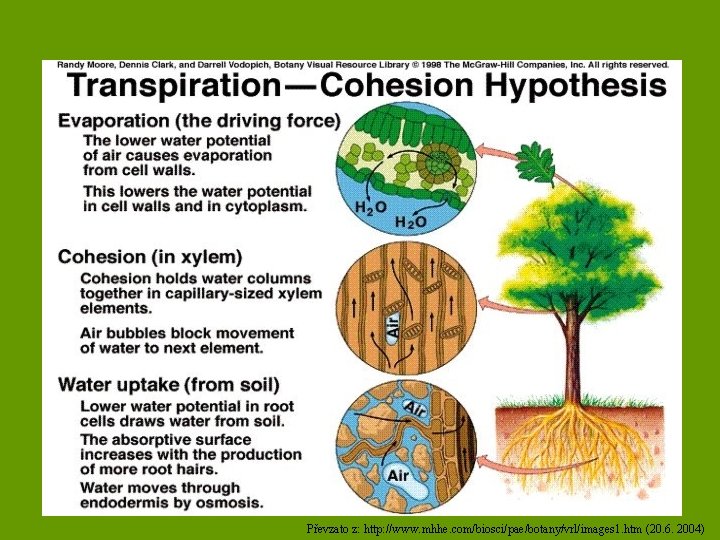 Randy Moore, Dennis Clark, and Darrell Vodopich, Botany Visual Resource Library © 1998 The McGraw-Hill Companies, Inc. All rights reserved.

Transpiration—Cohesion Hypothesis

Evaporation (the driving force)
The lower water potential of air causes evaporation from cell walls.
This lowers the water potential in cell walls and in cytoplasm.

$H_2O$
$H_2O$

Cohesion (in xylem)
Cohesion holds water columns together in capillary-sized xylem elements.
Air bubbles block movement of water to next element.

Air

Water uptake (from soil)
Lower water potential in root cells draws water from soil.
The absorptive surface increases with the production of more root hairs.
Water moves through endodermis by osmosis.

Air
Air

Převzato z: http://www.mhhe.com/biosci/pae/botany/vrl/images1.htm (20.6. 2004)